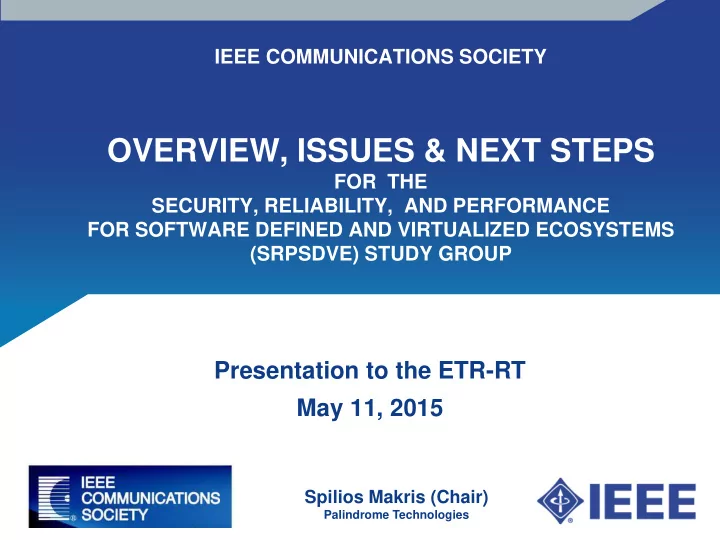 IEEE COMMUNICATIONS SOCIETY

OVERVIEW, ISSUES & NEXT STEPS
FOR THE
SECURITY, RELIABILITY, AND PERFORMANCE
FOR SOFTWARE DEFINED AND VIRTUALIZED ECOSYSTEMS
(SRPSDVE) STUDY GROUP

Presentation to the ETR-RT
May 11, 2015

IEEE COMMUNICATIONS SOCIETY

Spilios Makris (Chair)
Palindrome Technologies

IEEE